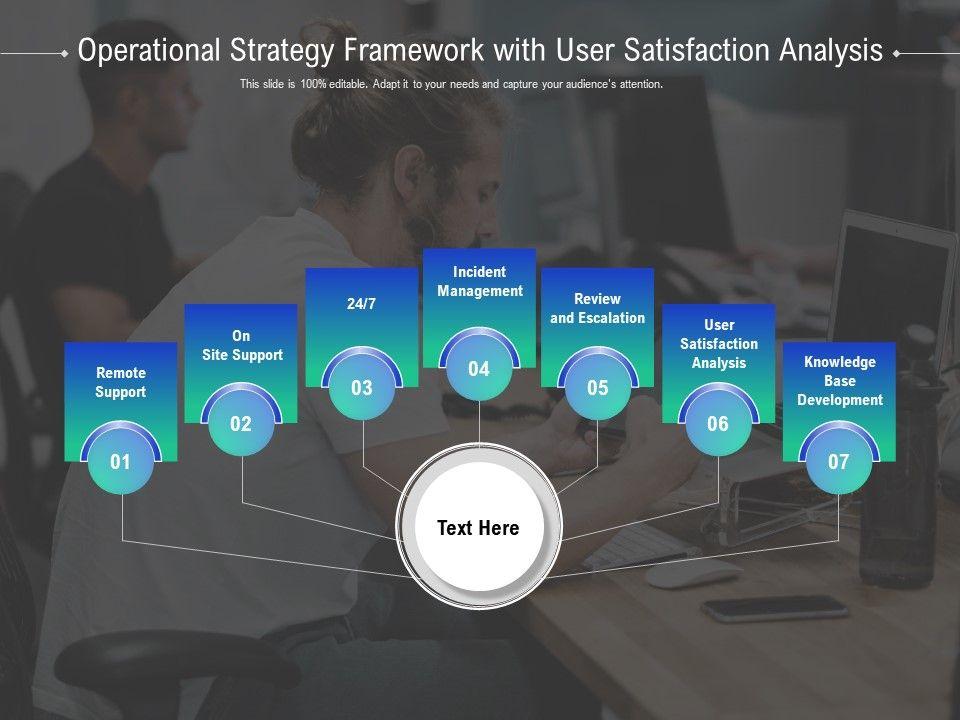 Operational Strategy Framework with User Satisfaction Analysis

This slide is 100% editable. Adapt it to your needs and capture your audience's attention.

Remote Support

01

On Site Support

02

24/7

03

Incident Management

04

Review and Escalation

05

User Satisfaction Analysis

06

Knowledge Base Development

07

Text Here